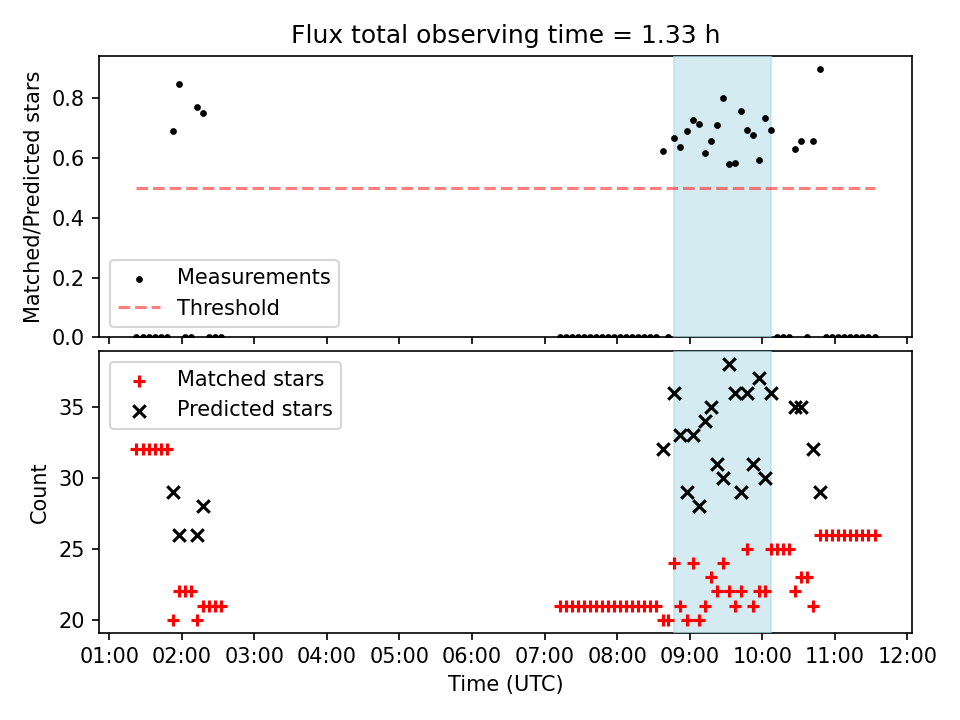 Flux total observing time = 1.33 h

Matched/Predicted stars

0.8
0.6
0.4
0.2
0.0

Measurements
Threshold

Matched stars
Predicted stars

Count

35
30
25
20

01:00 02:00 03:00 04:00 05:00 06:00 07:00 08:00 09:00 10:00 11:00 12:00

Time (UTC)